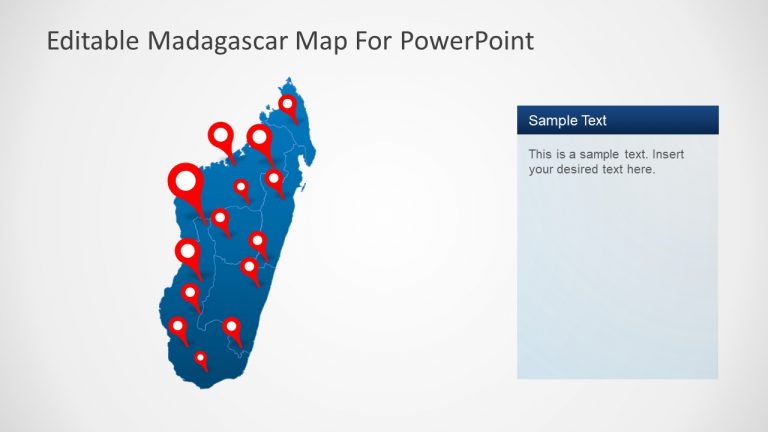 Editable Madagascar Map For PowerPoint

Sample Text

This is a sample text. Insert your desired text here.